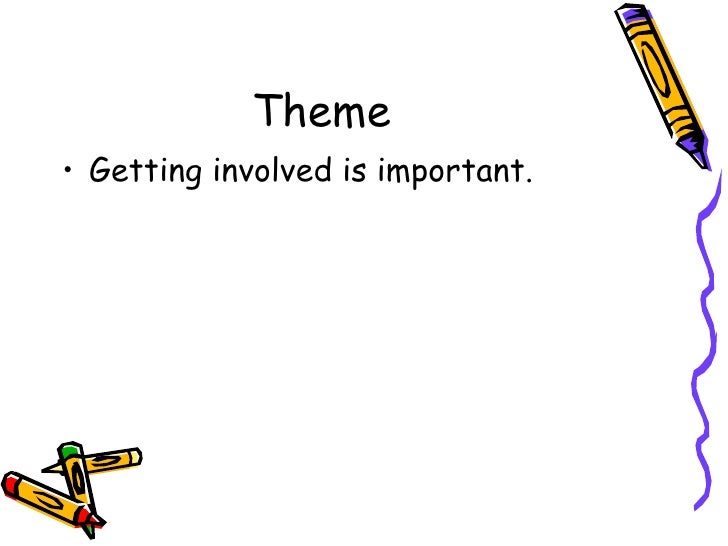 Theme

• Getting involved is important.